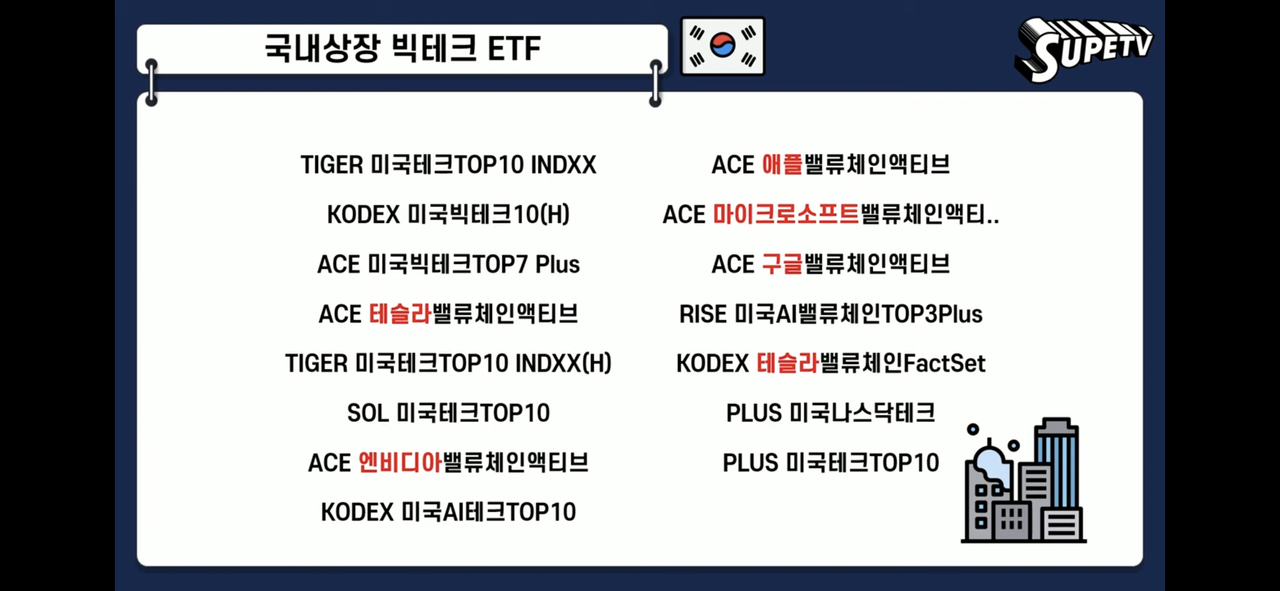 국내상장 빅테크 ETF

SUPETV

TIGER 미국테크TOP10 INDXX

KODEX 미국빅테크10(H)

ACE 미국빅테크TOP7 Plus

ACE 테슬라밸류체인액티브

TIGER 미국테크TOP10 INDXX(H)

SOL 미국테크TOP10

ACE 엔비디아밸류체인액티브

KODEX 미국AI테크TOP10

ACE 애플밸류체인액티브

ACE 마이크로소프트밸류체인액티..

ACE 구글밸류체인액티브

RISE 미국AI밸류체인TOP3Plus

KODEX 테슬라밸류체인FactSet

PLUS 미국나스닥테크

PLUS 미국테크TOP10